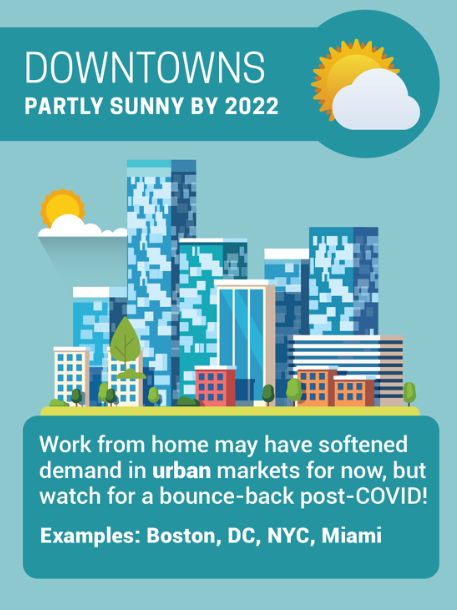 DOWNTOWNS
PARTLY SUNNY BY 2022

Work from home may have softened demand in urban markets for now, but watch for a bounce-back post-COVID!

Examples: Boston, DC, NYC, Miami